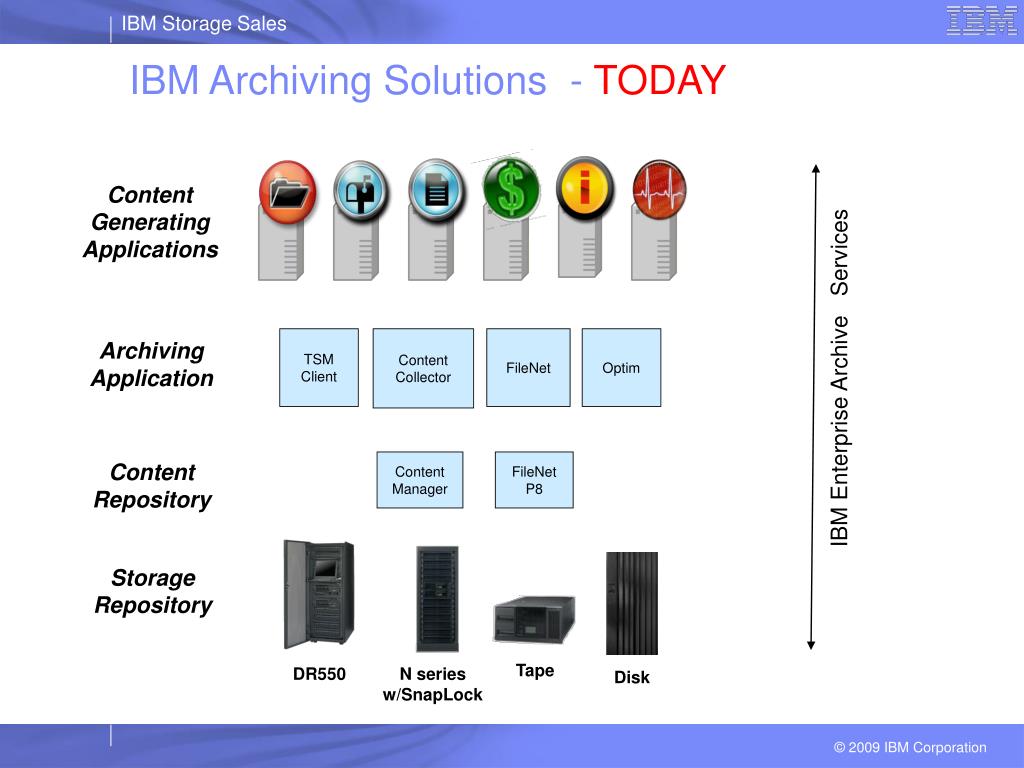 IBM Storage Sales

IBM

IBM Archiving Solutions - TODAY

Content Generating Applications

Archiving Application

TSM Client

Content Collector

FileNet

Optim

Content Repository

Content Manager

FileNet P8

Storage Repository

DR550

N series w/SnapLock

Tape

Disk

IBM Enterprise Archive Services

© 2009 IBM Corporation